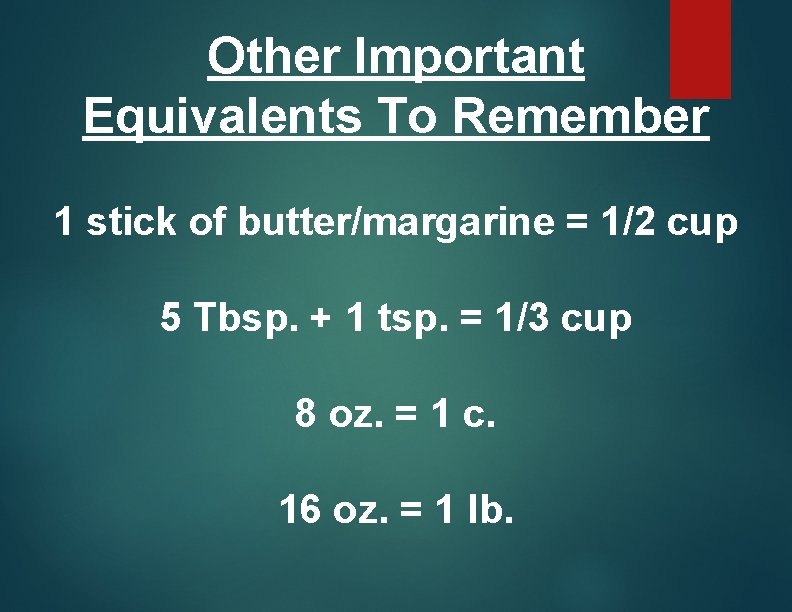 Other Important Equivalents To Remember

1 stick of butter/margarine = 1/2 cup

5 Tbsp. + 1 tsp. = 1/3 cup

8 oz. = 1 c.

16 oz. = 1 lb.